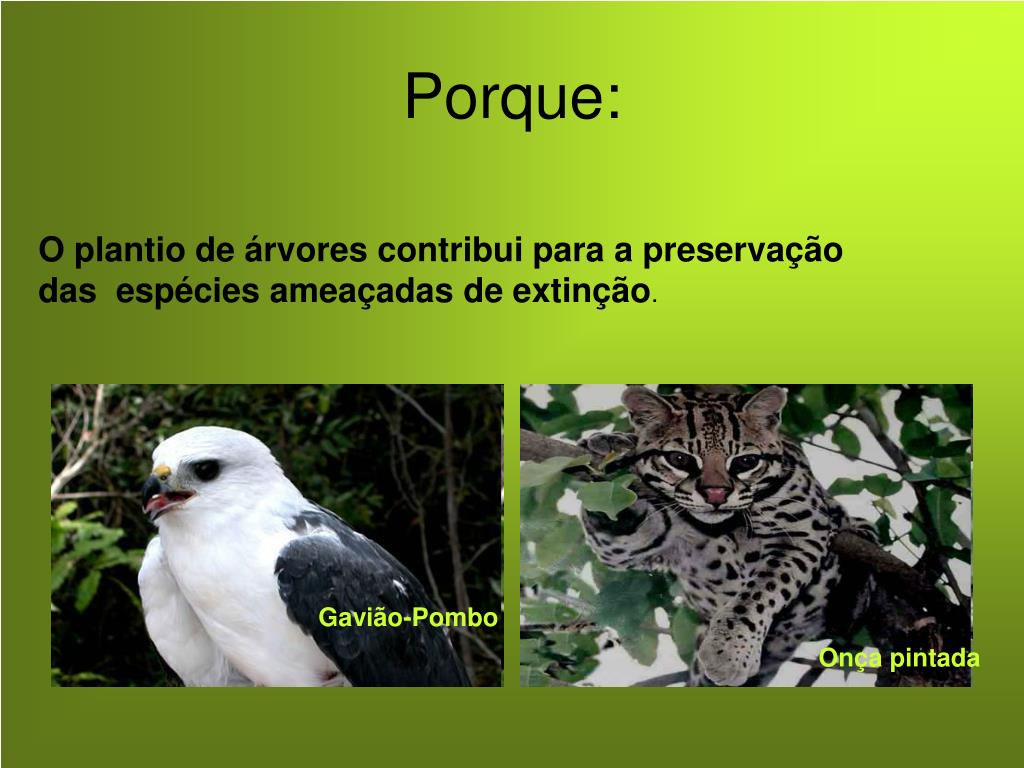 Porque:

O plantio de árvores contribui para a preservação das espécies ameaçadas de extinção.

Gavião-Pombo

Onça pintada